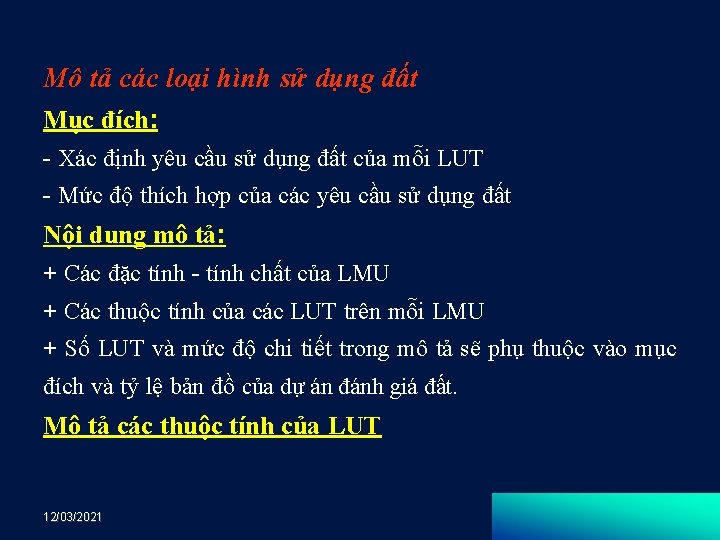 Mô tả các loại hình sử dụng đất

Mục đích:

- Xác định yêu cầu sử dụng đất của mỗi LUT

- Mức độ thích hợp của các yêu cầu sử dụng đất

Nội dung mô tả:

+ Các đặc tính - tính chất của LMU

+ Các thuộc tính của các LUT trên mỗi LMU

+ Số LUT và mức độ chi tiết trong mô tả sẽ phụ thuộc vào mục đích và tỷ lệ bản đồ của dự án đánh giá đất.

Mô tả các thuộc tính của LUT

12/03/2021